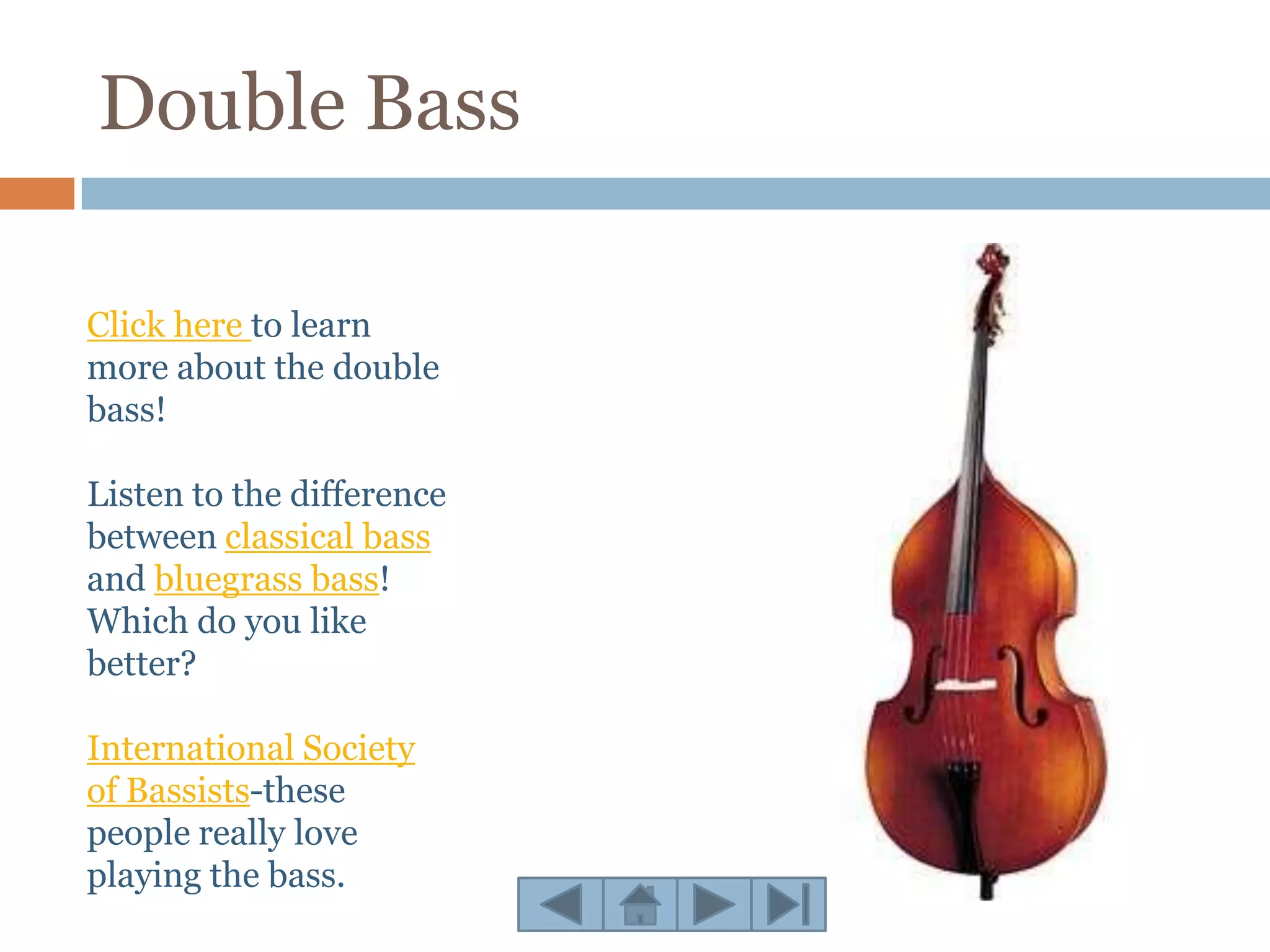 Double Bass

Click here to learn more about the double bass!

Listen to the difference between classical bass and bluegrass bass! Which do you like better?

International Society of Bassists-these people really love playing the bass.